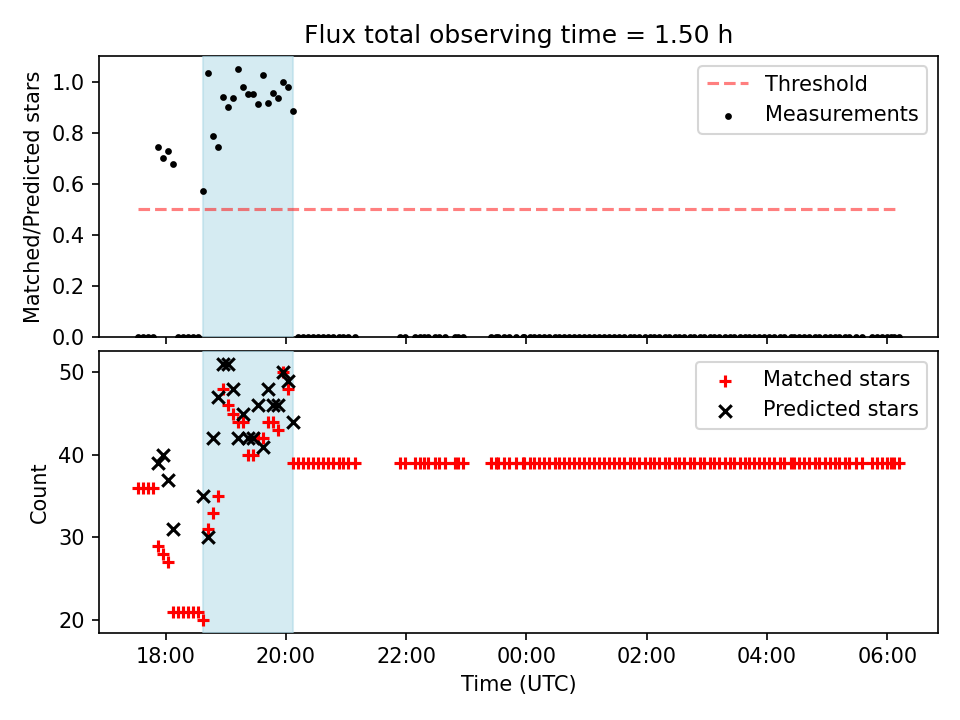 Flux total observing time = 1.50 h

Matched/Predicted stars

1.0
0.8
0.6
0.4
0.2
0.0

Threshold
Measurements

Count

50
40
30
20

Matched stars
Predicted stars

18:00
20:00
22:00
00:00
02:00
04:00
06:00

Time (UTC)